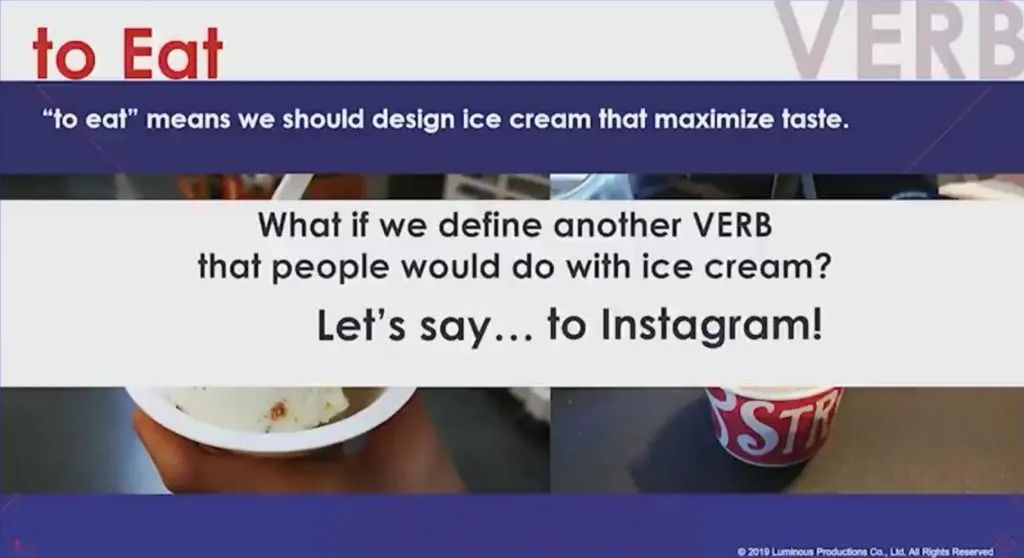 to Eat

VERB

"to eat" means we should design ice cream that maximize taste.

What if we define another VERB that people would do with ice cream?

Let's say… to Instagram!

STR

© 2019 Luminous Productions Co., Ltd. All Rights Reserved